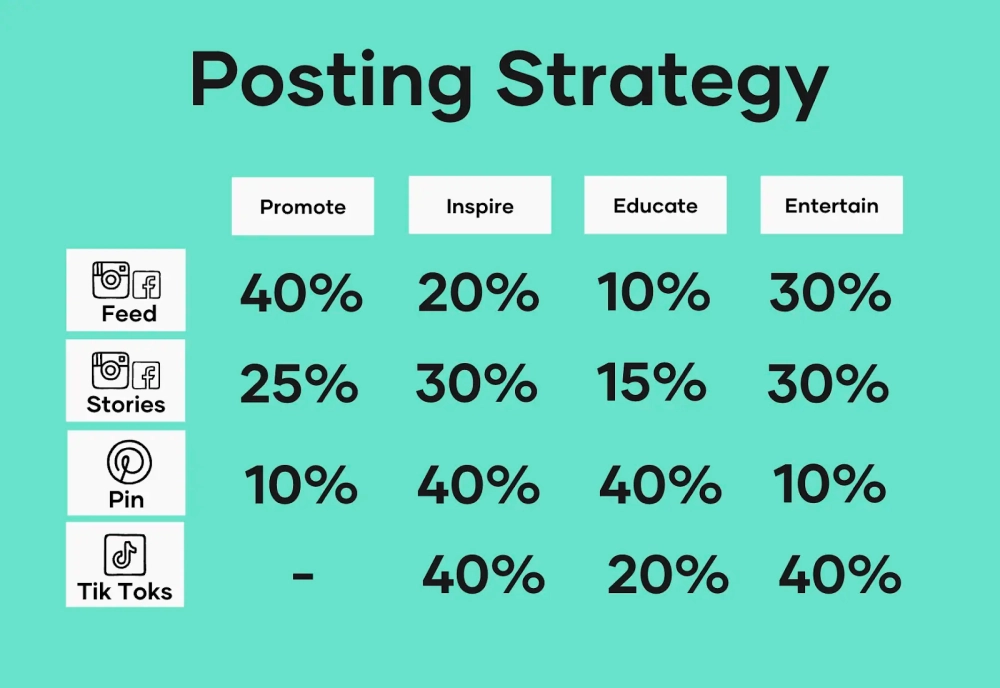 Posting Strategy

| | Promote | Inspire | Educate | Entertain |
|---|---|---|---|---|
| Feed | 40% | 20% | 10% | 30% |
| Stories | 25% | 30% | 15% | 30% |
| Pin | 10% | 40% | 40% | 10% |
| Tik Toks | - | 40% | 20% | 40% |